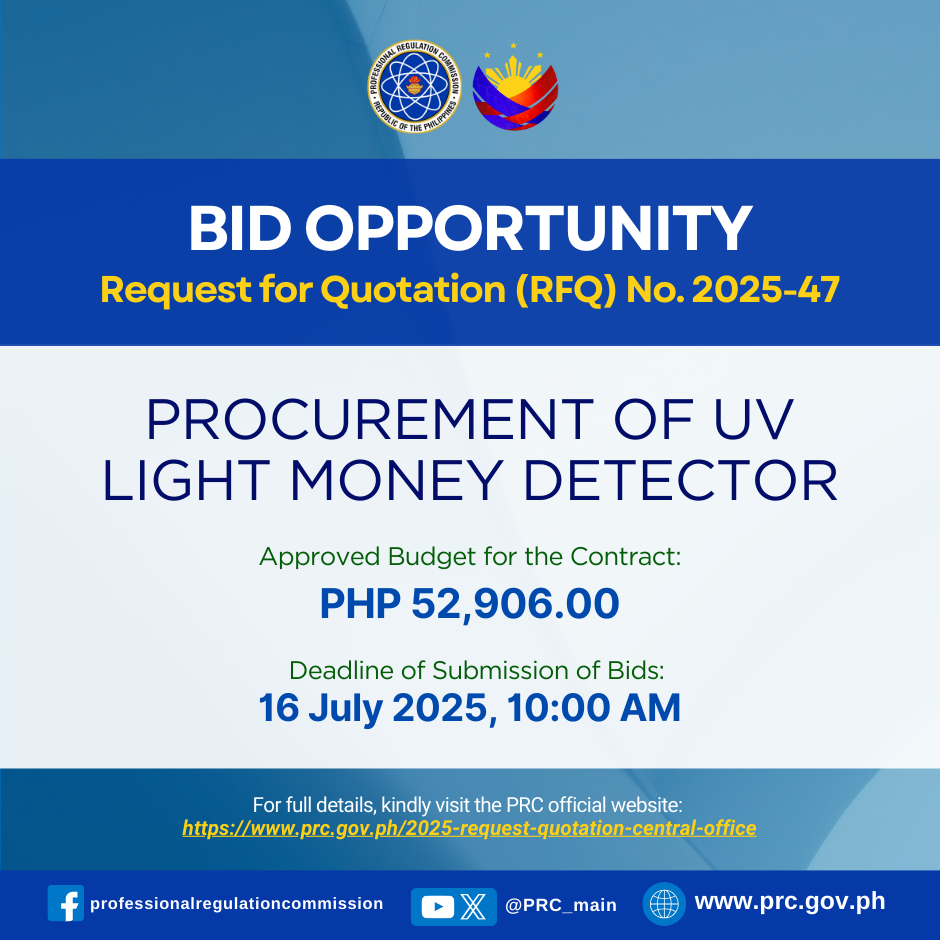 PROFESSIONAL REGULATION COMMISSION
REPUBLIC OF THE PHILIPPINES

BID OPPORTUNITY
Request for Quotation (RFQ) No. 2025-47

PROCUREMENT OF UV LIGHT MONEY DETECTOR

Approved Budget for the Contract:
PHP 52,906.00

Deadline of Submission of Bids:
16 July 2025, 10:00 AM

For full details, kindly visit the PRC official website:
https://www.prc.gov.ph/2025-request-quotation-central-office

professionalregulationcommission @PRC_main www.prc.gov.ph